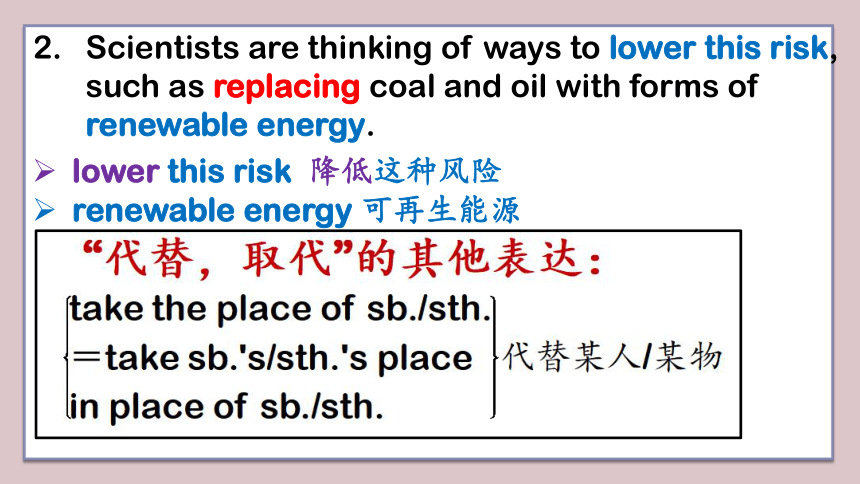 2. Scientists are thinking of ways to lower this risk, such as replacing coal and oil with forms of renewable energy.

➢ lower this risk 降低这种风险

➢ renewable energy 可再生能源

“代替，取代”的其他表达：

take the place of sb./sth.
＝take sb.'s/sth.'s place
in place of sb./sth.

代替某人/某物